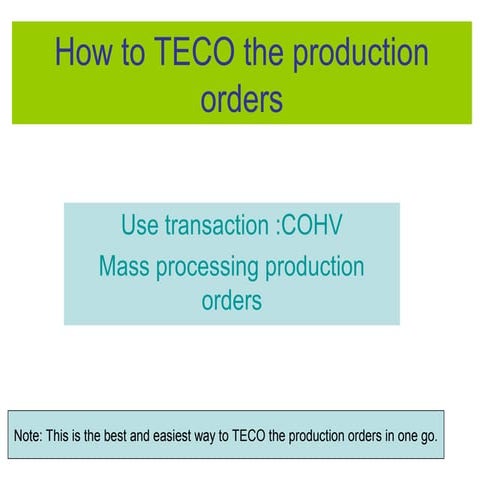 How to TECO the production orders

Use transaction :COHV
Mass processing production orders

Note: This is the best and easiest way to TECO the production orders in one go.